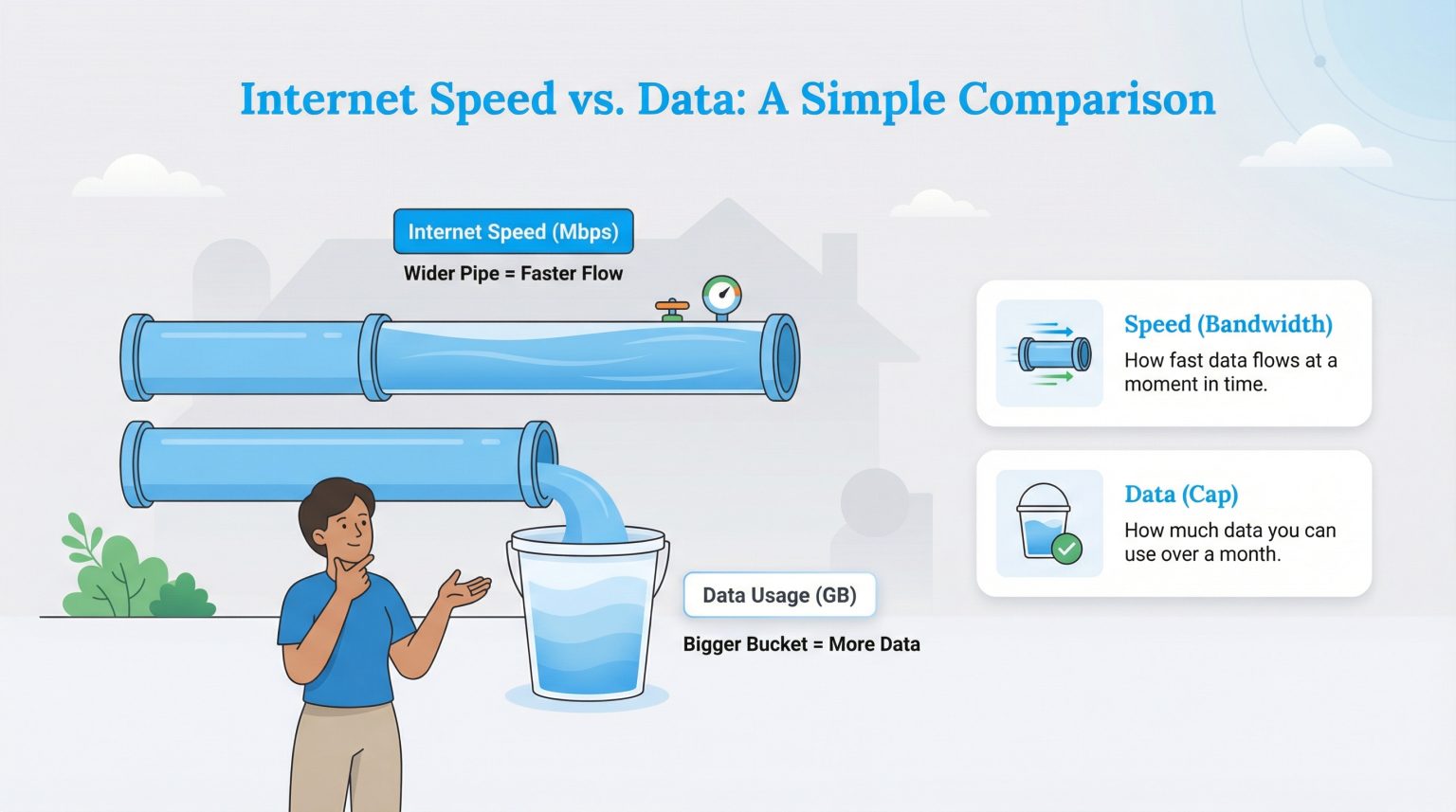 Internet Speed vs. Data: A Simple Comparison

Internet Speed (Mbps)

Wider Pipe = Faster Flow

Data Usage (GB)

Bigger Bucket = More Data

Speed (Bandwidth)

How fast data flows at a moment in time.

Data (Cap)

How much data you can use over a month.